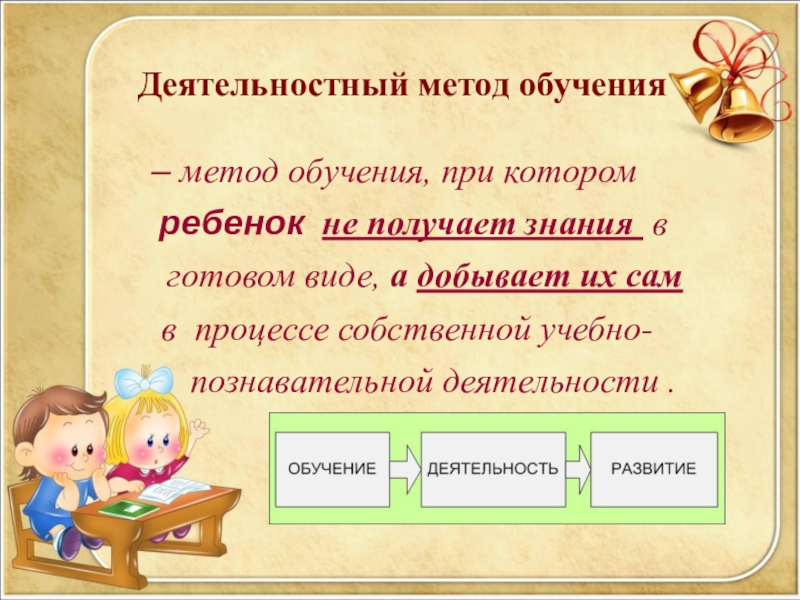 Деятельностный метод обучения

– метод обучения, при котором ребенок не получает знания в готовом виде, а добывает их сам в процессе собственной учебно-познавательной деятельности .

ОБУЧЕНИЕ

ДЕЯТЕЛЬНОСТЬ

РАЗВИТИЕ